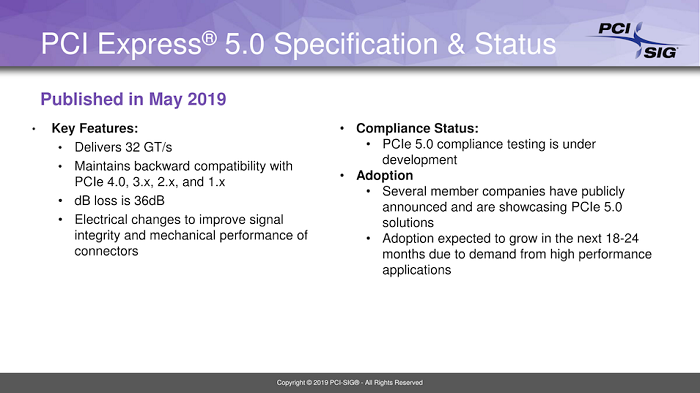 PCI Express® 5.0 Specification & Status

PCI SIG

Published in May 2019

• Key Features:
  • Delivers 32 GT/s
  • Maintains backward compatibility with PCIe 4.0, 3.x, 2.x, and 1.x
  • dB loss is 36dB
  • Electrical changes to improve signal integrity and mechanical performance of connectors

• Compliance Status:
  • PCIe 5.0 compliance testing is under development
• Adoption
  • Several member companies have publicly announced and are showcasing PCIe 5.0 solutions
  • Adoption expected to grow in the next 18-24 months due to demand from high performance applications

Copyright © 2019 PCI-SIG® - All Rights Reserved